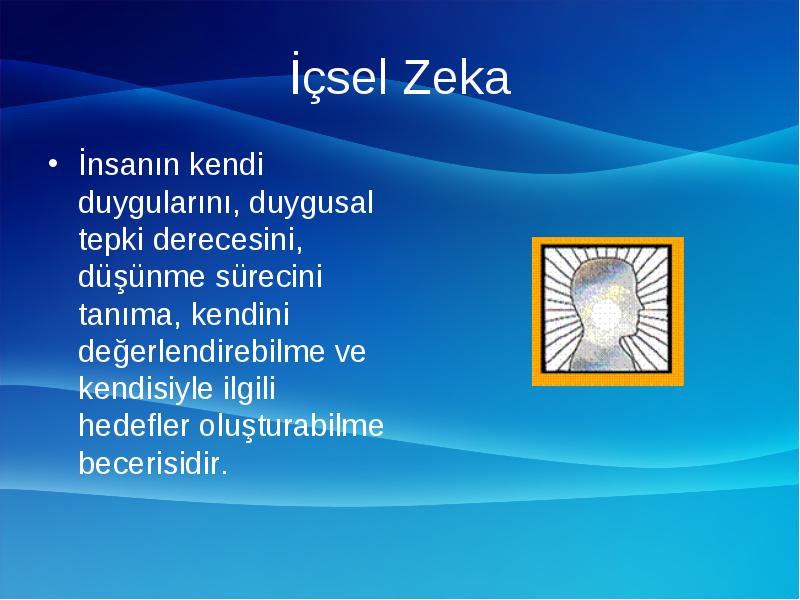 İçsel Zeka

• İnsanın kendi duygularını, duygusal tepki derecesini, düşünme sürecini tanıma, kendini değerlendirebilme ve kendisiyle ilgili hedefler oluşturabilme becerisidir.